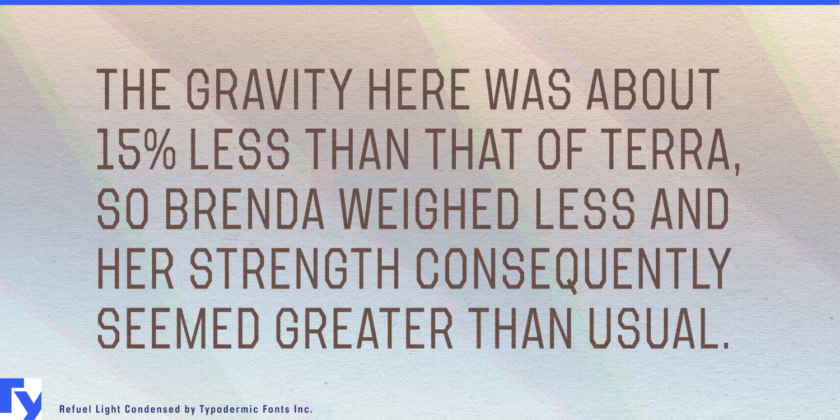 THE GRAVITY HERE WAS ABOUT 15% LESS THAN THAT OF TERRA, SO BRENDA WEIGHED LESS AND HER STRENGTH CONSEQUENTLY SEEMED GREATER THAN USUAL.

Ty

Refuel Light Condensed by Typodermic Fonts Inc.